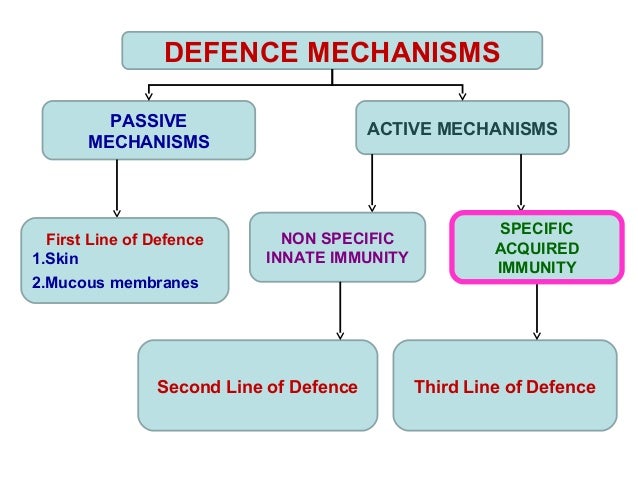 DEFENCE MECHANISMS

PASSIVE MECHANISMS

ACTIVE MECHANISMS

First Line of Defence
1.Skin
2.Mucous membranes

NON SPECIFIC INNATE IMMUNITY

SPECIFIC ACQUIRED IMMUNITY

Second Line of Defence

Third Line of Defence